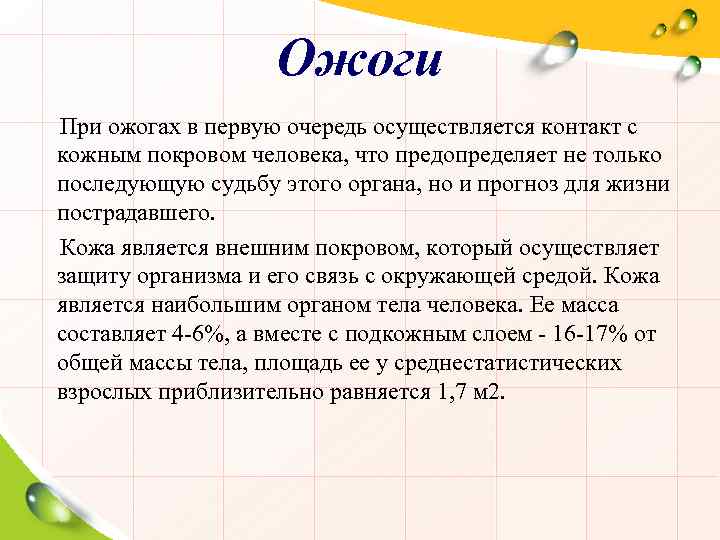 Ожоги

При ожогах в первую очередь осуществляется контакт с кожным покровом человека, что предопределяет не только последующую судьбу этого органа, но и прогноз для жизни пострадавшего.

Кожа является внешним покровом, который осуществляет защиту организма и его связь с окружающей средой. Кожа является наибольшим органом тела человека. Ее масса составляет 4-6%, а вместе с подкожным слоем - 16-17% от общей массы тела, площадь ее у среднестатистических взрослых приблизительно равняется 1,7 м2.